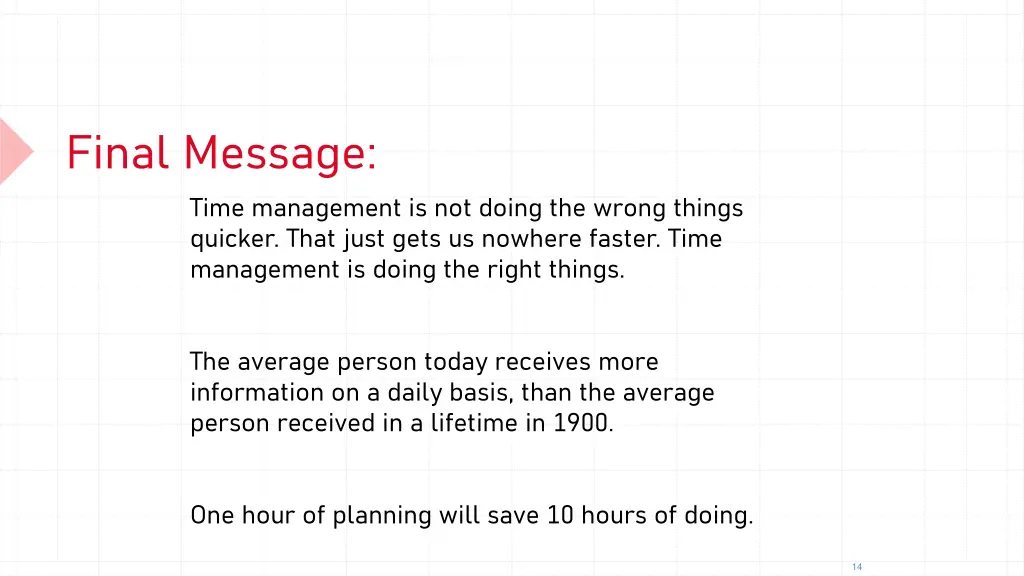 Final Message:

Time management is not doing the wrong things quicker. That just gets us nowhere faster. Time management is doing the right things.

The average person today receives more information on a daily basis, than the average person received in a lifetime in 1900.

One hour of planning will save 10 hours of doing.

14